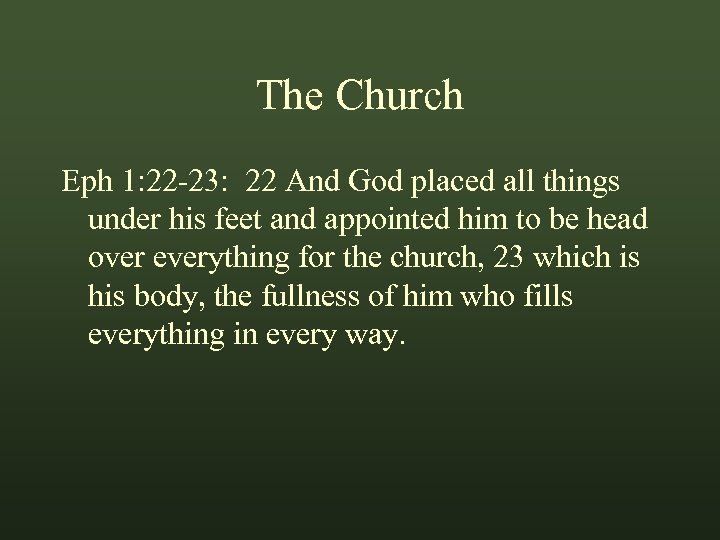 The Church

Eph 1:22-23: 22 And God placed all things under his feet and appointed him to be head over everything for the church, 23 which is his body, the fullness of him who fills everything in every way.